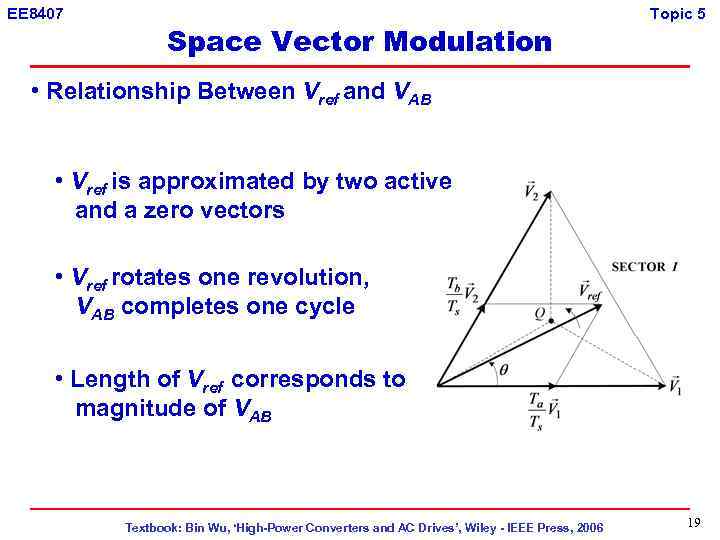 EE8407

Topic 5

Space Vector Modulation

• Relationship Between $V_{ref}$ and $V_{AB}$

• $V_{ref}$ is approximated by two active and a zero vectors

• $V_{ref}$ rotates one revolution, $V_{AB}$ completes one cycle

• Length of $V_{ref}$ corresponds to magnitude of $V_{AB}$

$\vec{V}_2$

SECTOR $I$

$\frac{T_b}{T_s}\vec{V}_2$

$\vec{V}_{ref}$

$Q$

$\theta$

$\vec{V}_1$

$\frac{T_a}{T_s}\vec{V}_1$

Textbook: Bin Wu, 'High-Power Converters and AC Drives', Wiley - IEEE Press, 2006

19